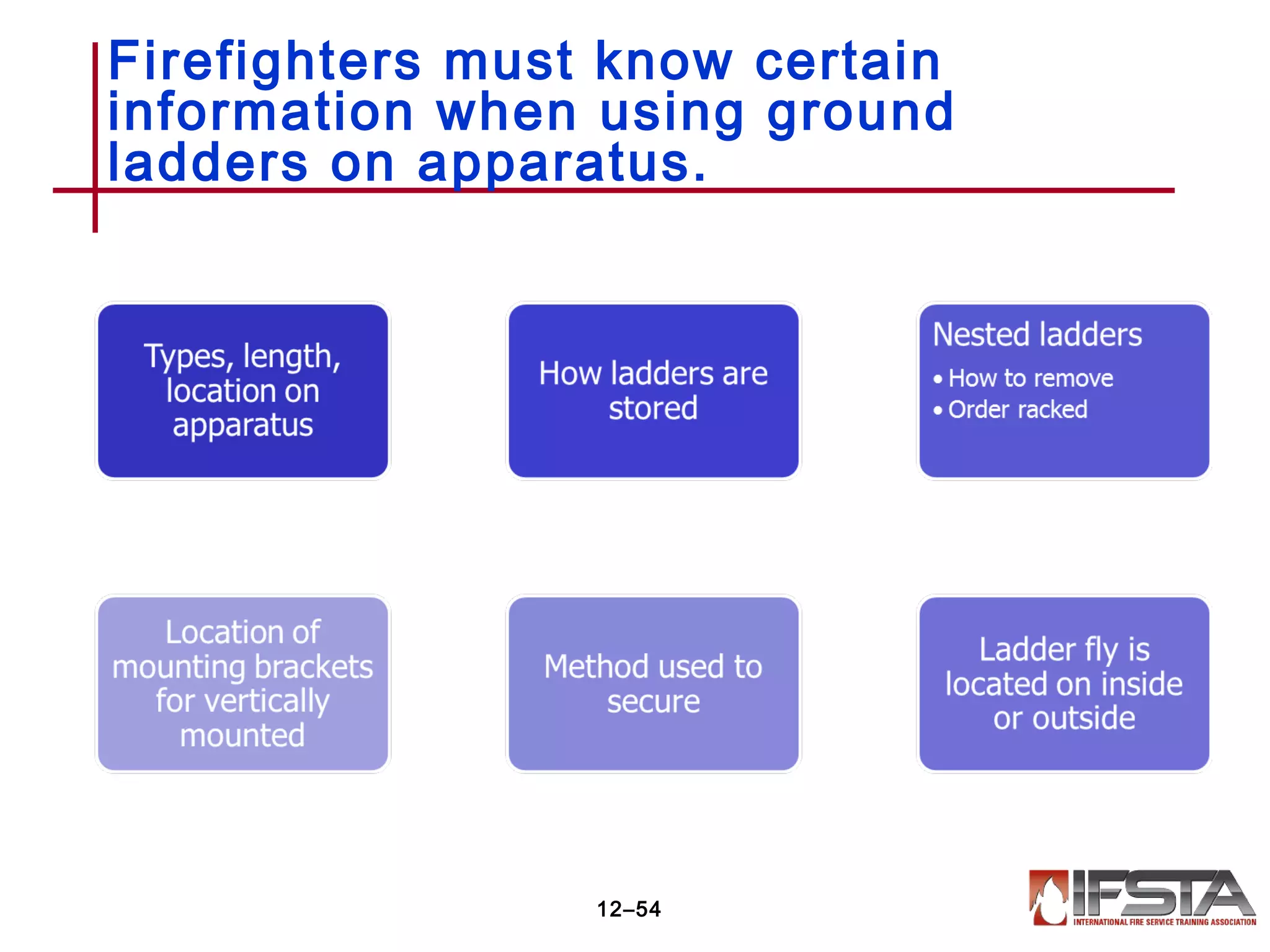 Firefighters must know certain information when using ground ladders on apparatus.

Types, length, location on apparatus

How ladders are stored

Nested ladders
• How to remove
• Order racked

Location of mounting brackets for vertically mounted

Method used to secure

Ladder fly is located on inside or outside

12–54

IFSTA
INTERNATIONAL FIRE SERVICE TRAINING ASSOCIATION